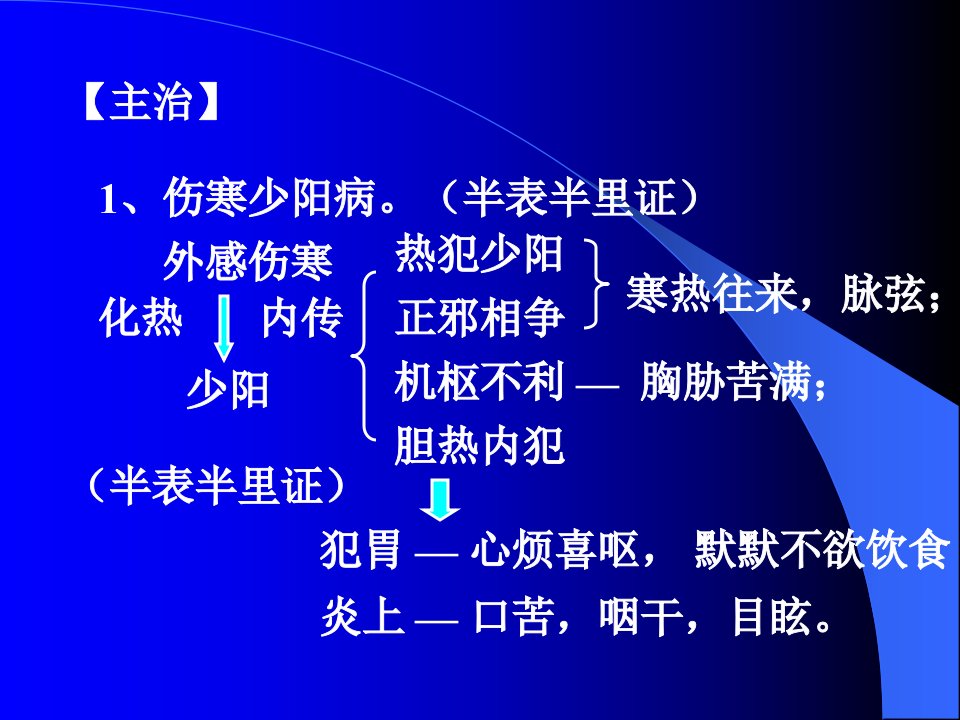 【主治】

1、伤寒少阳病。（半表半里证）

外感伤寒

化热 内传

少阳

（半表半里证）

热犯少阳

正邪相争

寒热往来，脉弦；

机枢不利 — 胸胁苦满；

胆热内犯

犯胃 — 心烦喜呕， 默默不欲饮食

炎上 — 口苦，咽干，目眩。